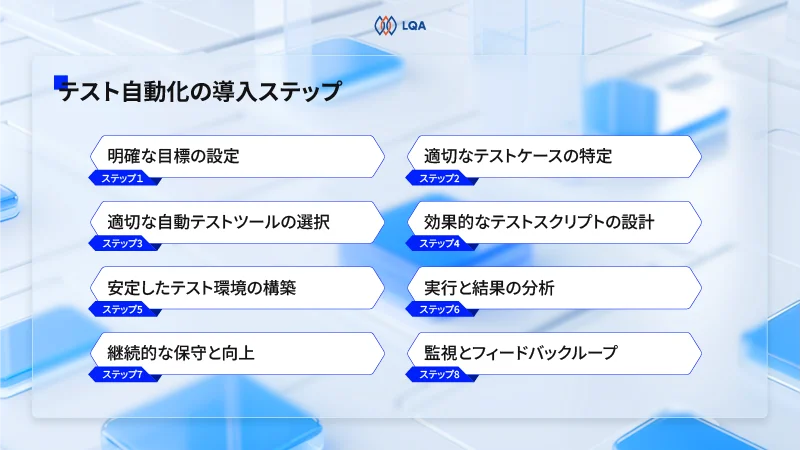 LQA

テスト自動化の導入ステップ

明確な目標の設定
ステップ1

適切なテストケースの特定
ステップ2

適切な自動テストツールの選択
ステップ3

効果的なテストスクリプトの設計
ステップ4

安定したテスト環境の構築
ステップ5

実行と結果の分析
ステップ6

継続的な保守と向上
ステップ7

監視とフィードバックループ
ステップ8